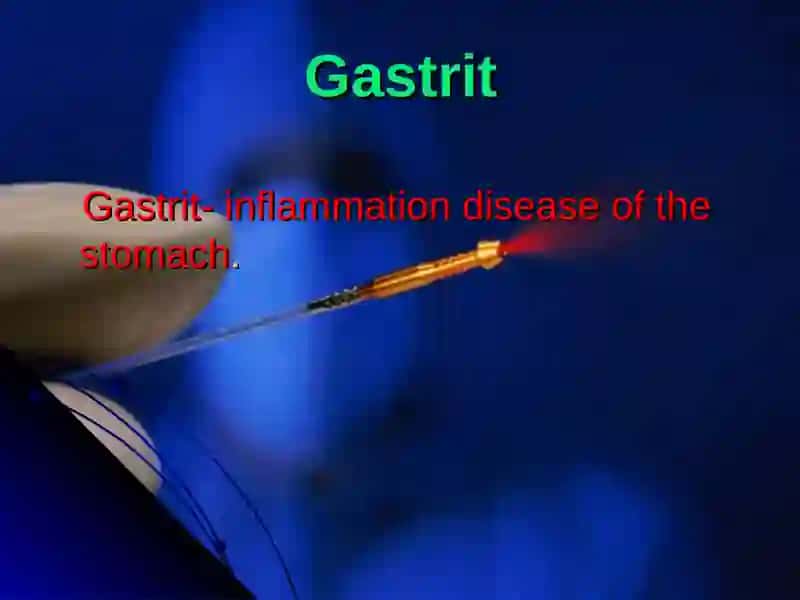 Gastrit

Gastrit- inflammation disease of the stomach.